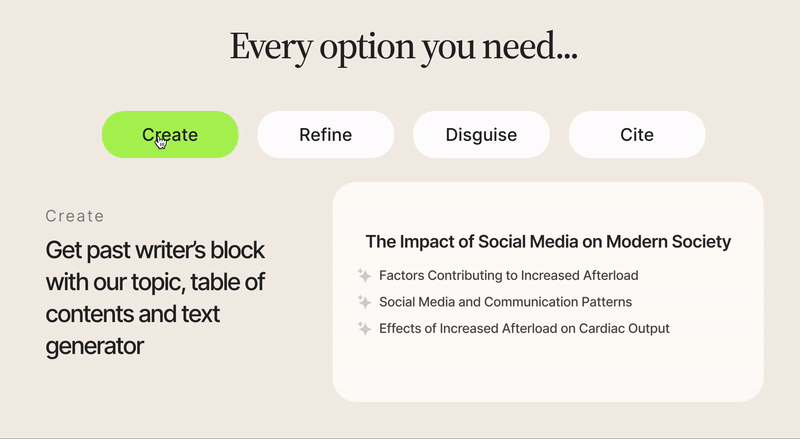 Every option you need...

Create

Refine

Disguise

Cite

Create

Get past writer's block with our topic, table of contents and text generator

The Impact of Social Media on Modern Society

Factors Contributing to Increased Afterload

Social Media and Communication Patterns

Effects of Increased Afterload on Cardiac Output